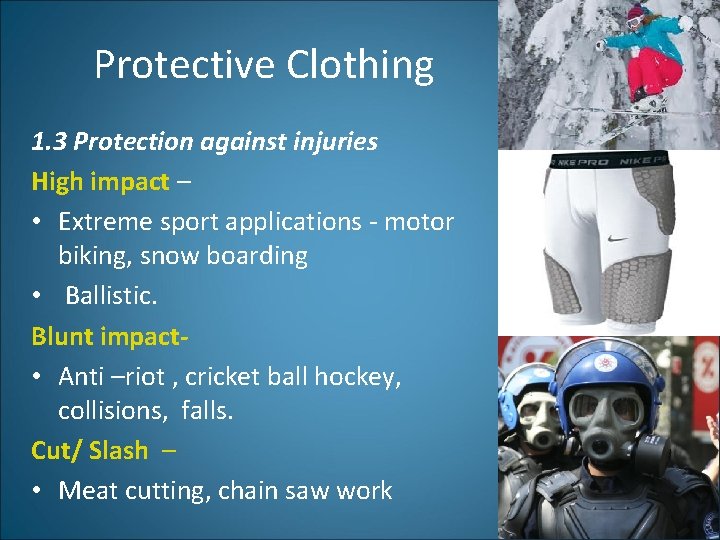 Protective Clothing

1.3 Protection against injuries

High impact –

• Extreme sport applications - motor biking, snow boarding

• Ballistic.

Blunt impact-

• Anti –riot , cricket ball hockey, collisions, falls.

Cut/ Slash –

• Meat cutting, chain saw work

NIKE PRO NIKE PRO